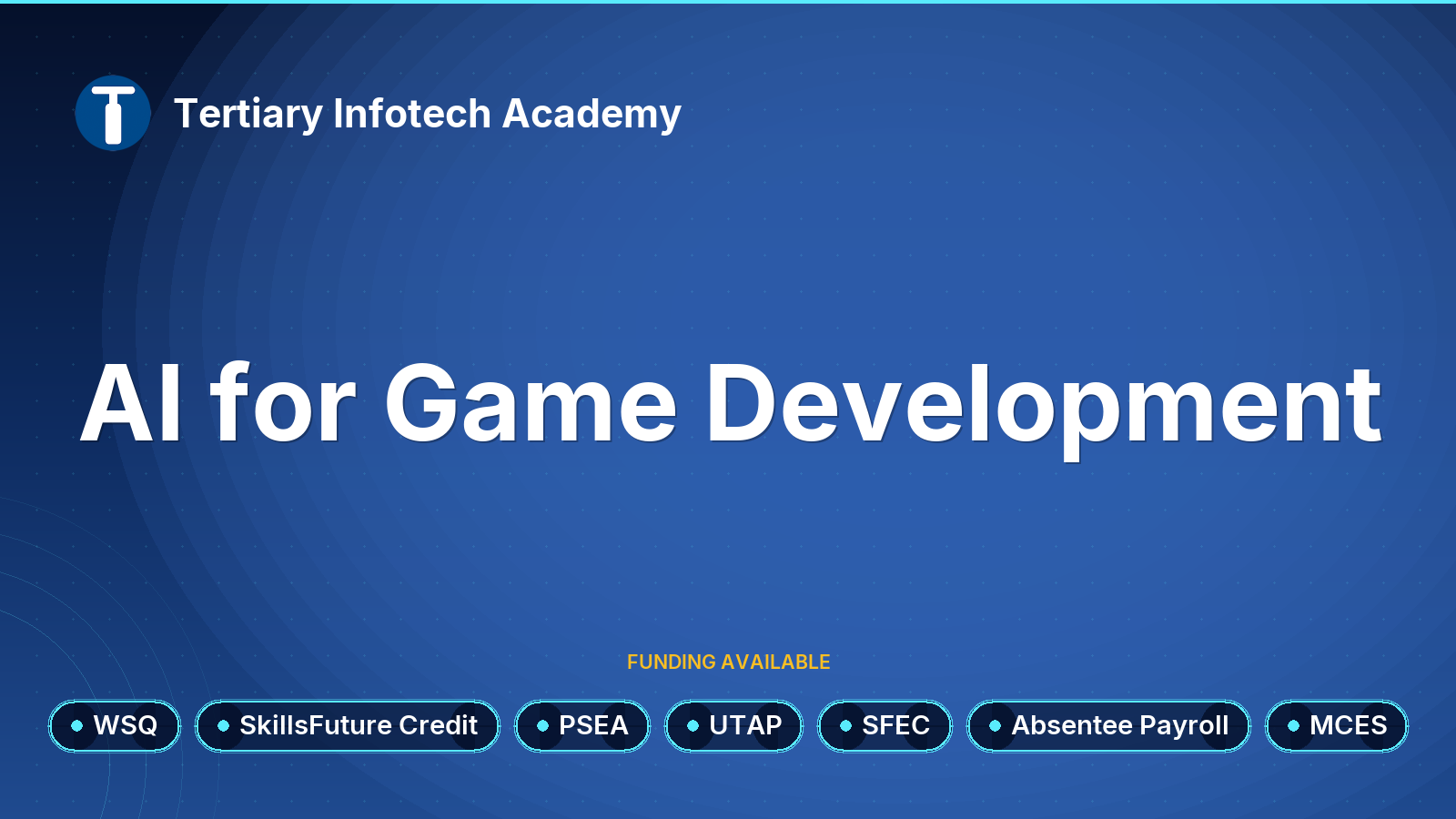 Tertiary Infotech Academy

AI for Game Development

FUNDING AVAILABLE

WSQ SkillsFuture Credit PSEA UTAP SFEC Absentee Payroll MCES